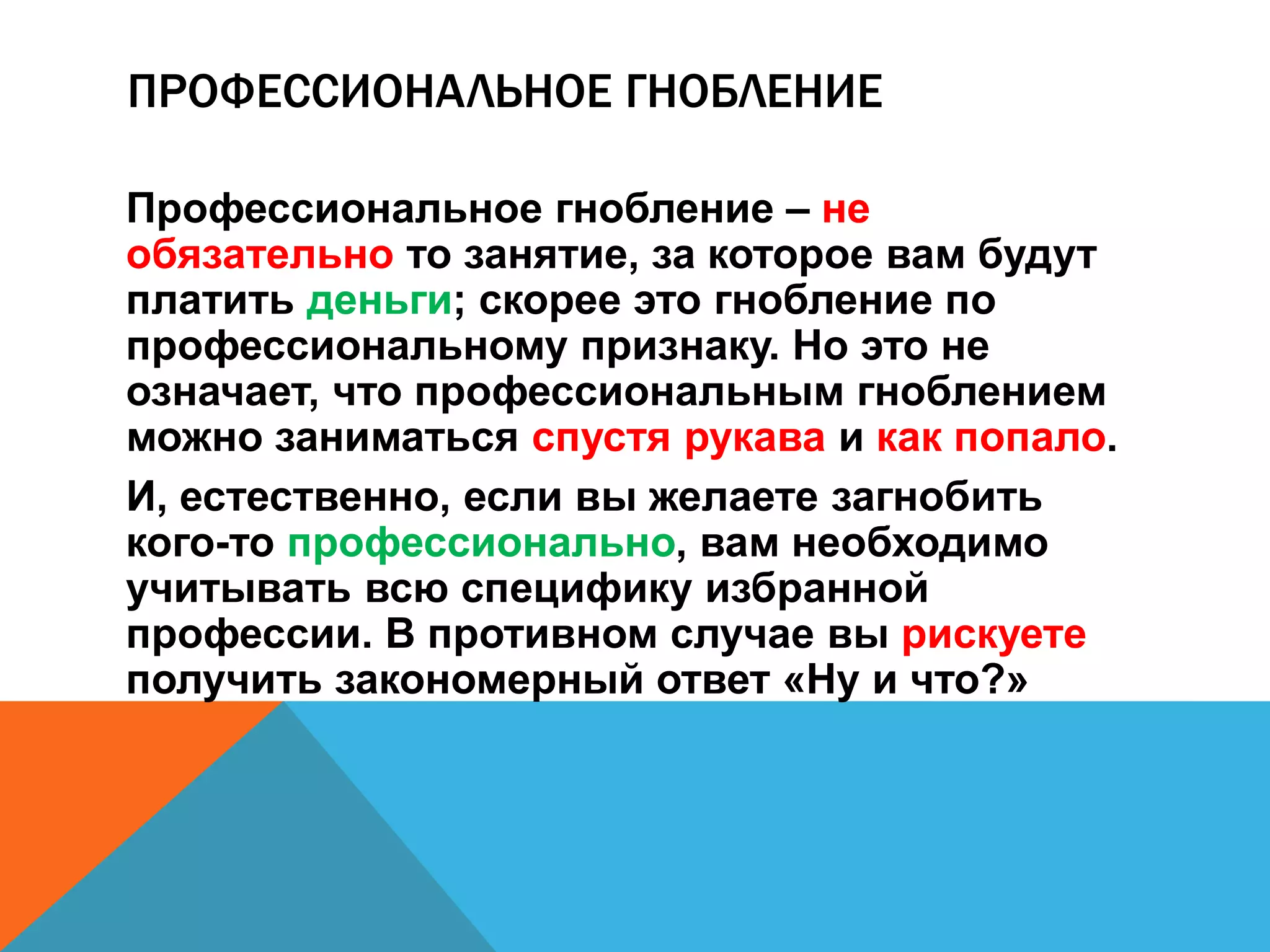 ПРОФЕССИОНАЛЬНОЕ ГНОБЛЕНИЕ

Профессиональное гнобление – не обязательно то занятие, за которое вам будут платить деньги; скорее это гнобление по профессиональному признаку. Но это не означает, что профессиональным гноблением можно заниматься спустя рукава и как попало.

И, естественно, если вы желаете загнобить кого-то профессионально, вам необходимо учитывать всю специфику избранной профессии. В противном случае вы рискуете получить закономерный ответ «Ну и что?»